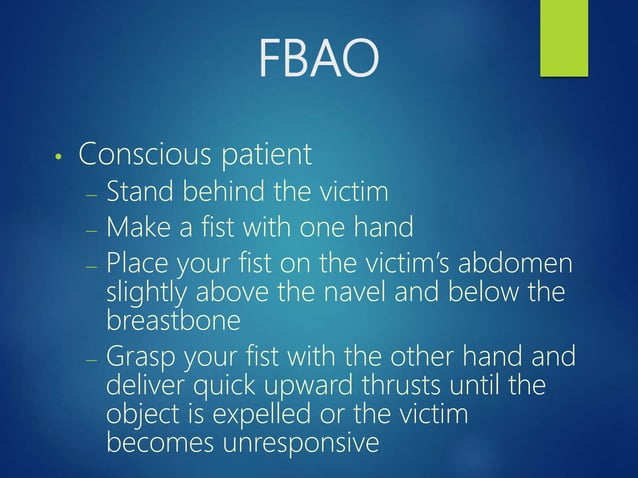 FBAO

• Conscious patient
– Stand behind the victim
– Make a fist with one hand
– Place your fist on the victim's abdomen slightly above the navel and below the breastbone
– Grasp your fist with the other hand and deliver quick upward thrusts until the object is expelled or the victim becomes unresponsive